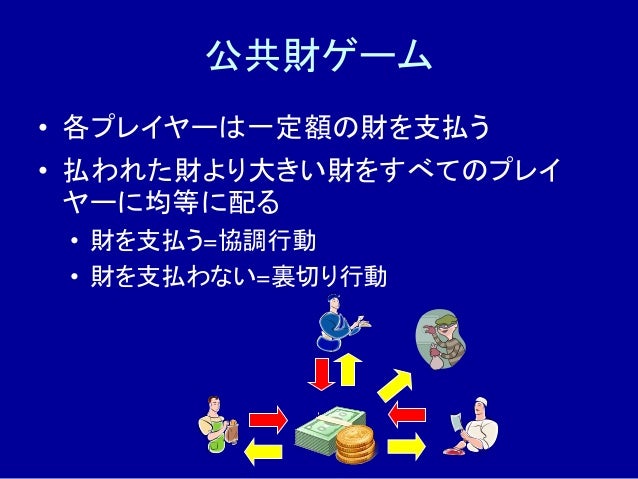 公共財ゲーム

• 各プレイヤーは一定額の財を支払う
• 払われた財より大きい財をすべてのプレイヤーに均等に配る
  • 財を支払う=協調行動
  • 財を支払わない=裏切り行動